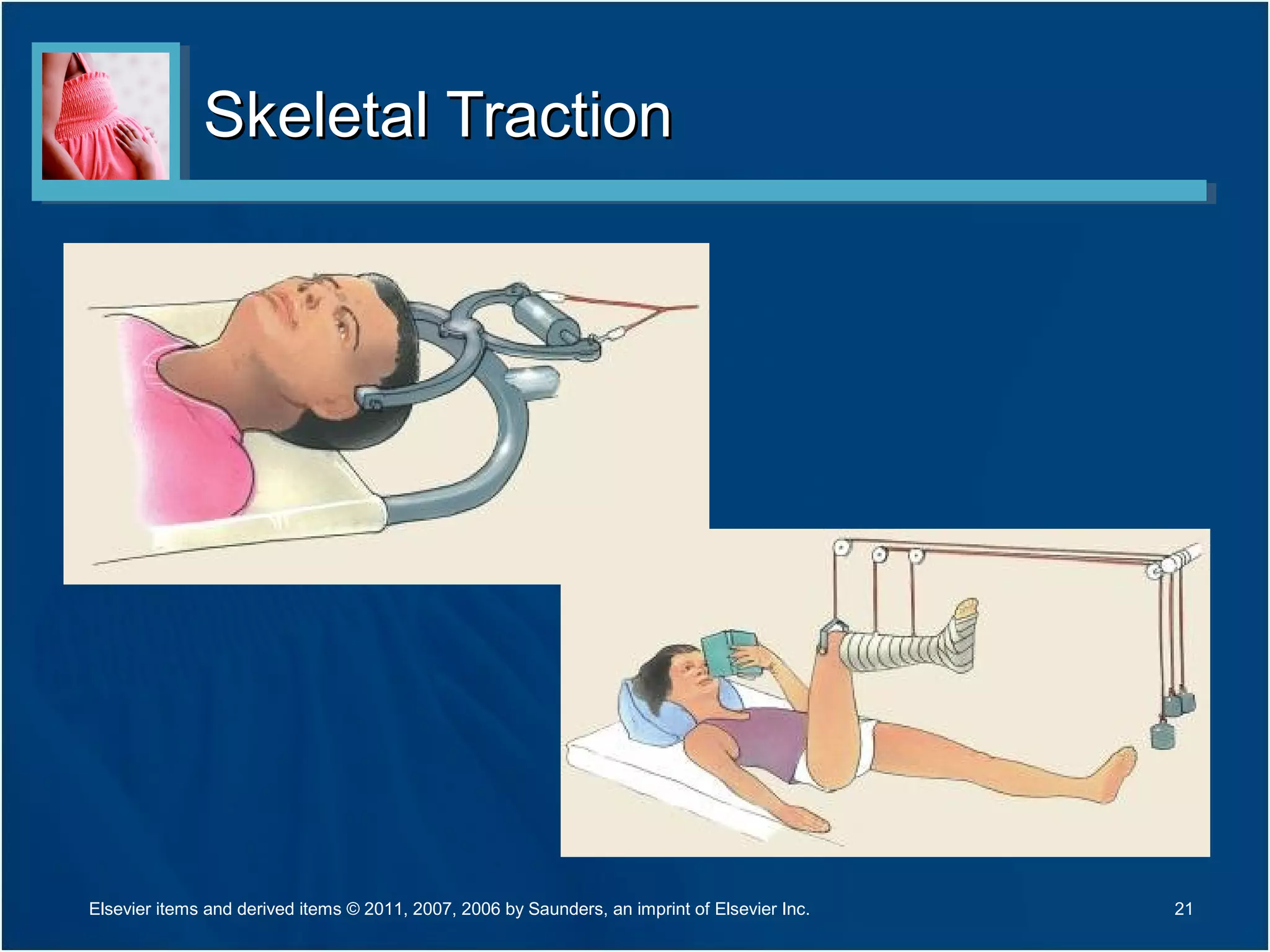 Skeletal Traction

Elsevier items and derived items © 2011, 2007, 2006 by Saunders, an imprint of Elsevier Inc.

21